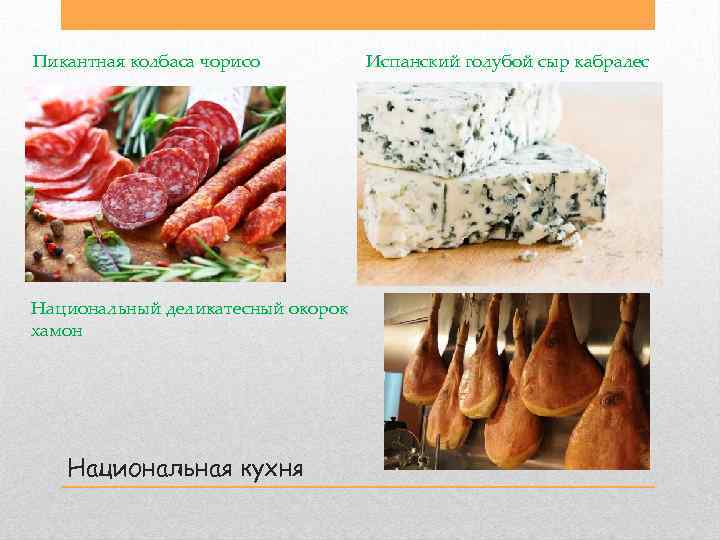 Пикантная колбаса чорисо

Испанский голубой сыр кабралес

Национальный деликатесный окорок хамон

Национальная кухня